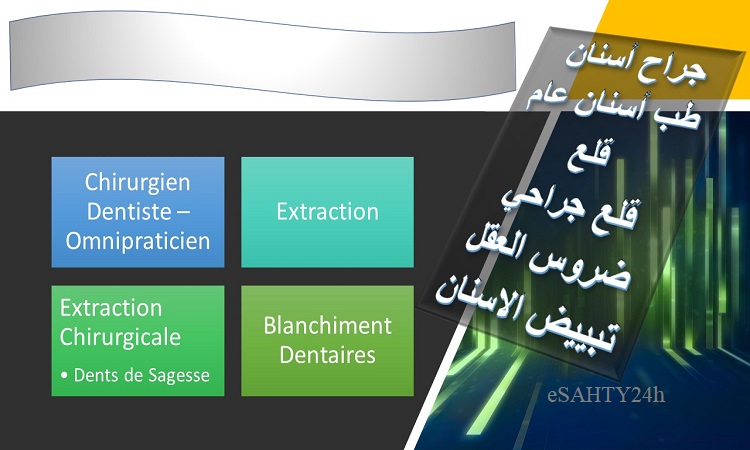 Chirurgien Dentiste – Omnipraticien

Extraction

Extraction Chirurgicale

• Dents de Sagesse

Blanchiment Dentaires

جراح أسنان
طب أسنان عام
قلع
قلع جراحي
ضروس العقل
تبييض الاسنان

eSAHTY24h